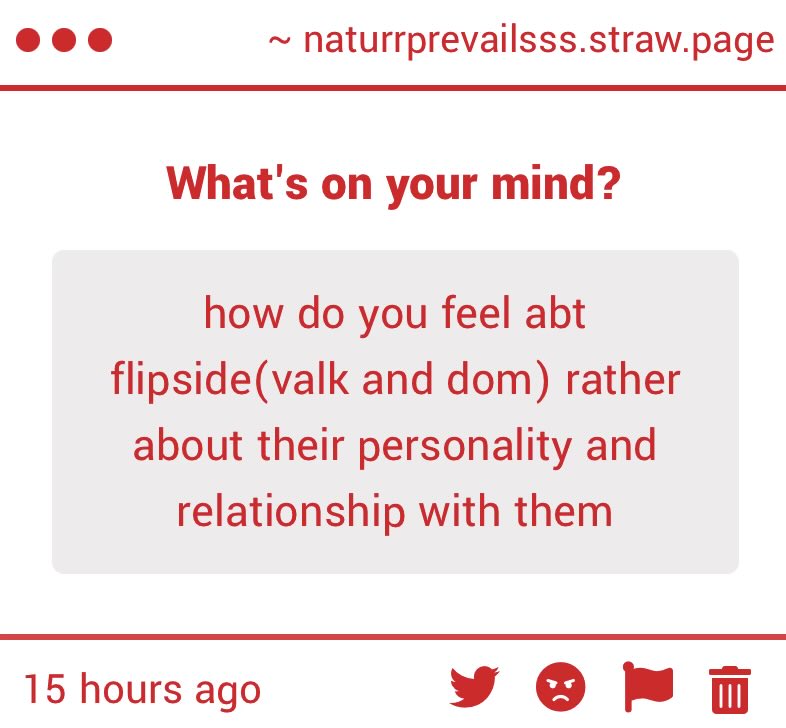 ~ naturrprevailsss.straw.page

What's on your mind?

how do you feel abt flipside(valk and dom) rather about their personality and relationship with them

15 hours ago